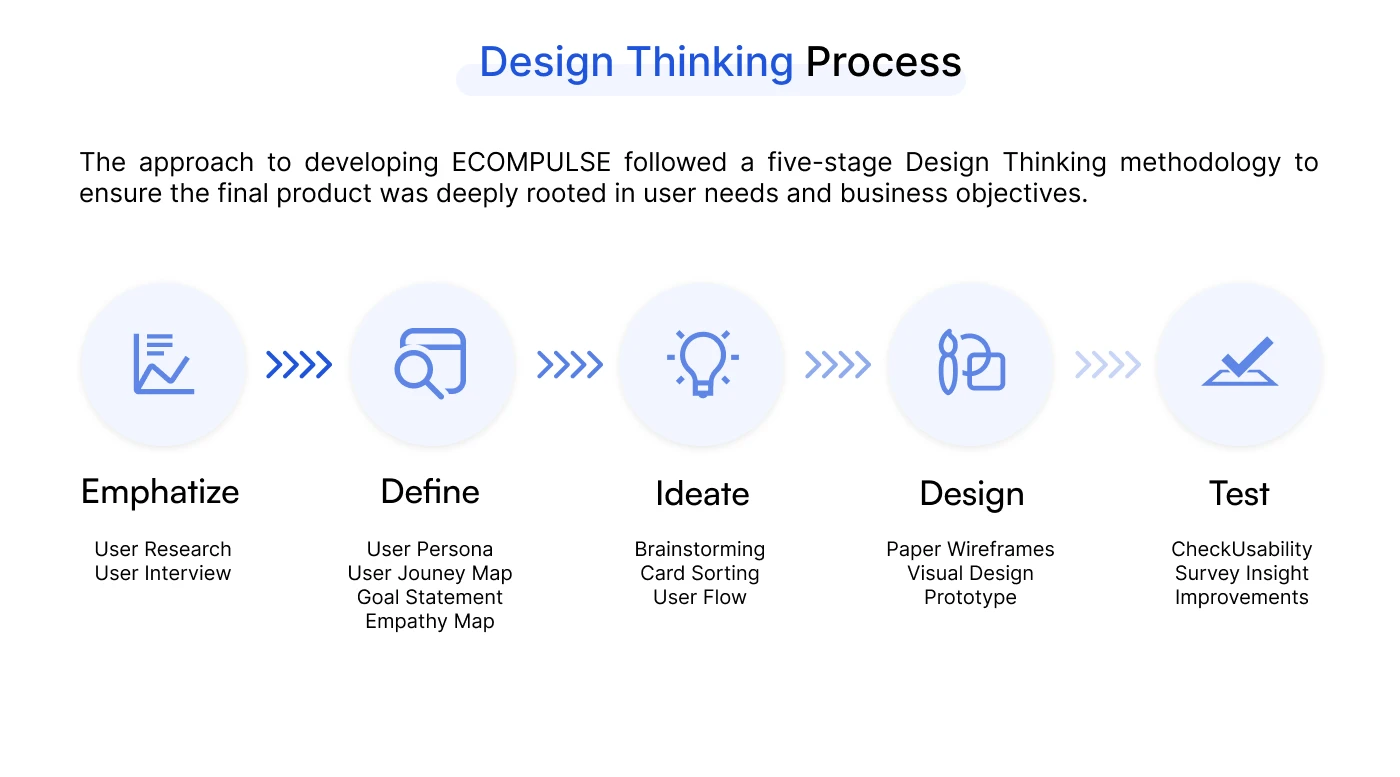 Design Thinking Process

The approach to developing ECOMPULSE followed a five-stage Design Thinking methodology to ensure the final product was deeply rooted in user needs and business objectives.

Emphatize
User Research
User Interview

Define
User Persona
User Jouney Map
Goal Statement
Empathy Map

Ideate
Brainstorming
Card Sorting
User Flow

Design
Paper Wireframes
Visual Design
Prototype

Test
CheckUsability
Survey Insight
Improvements